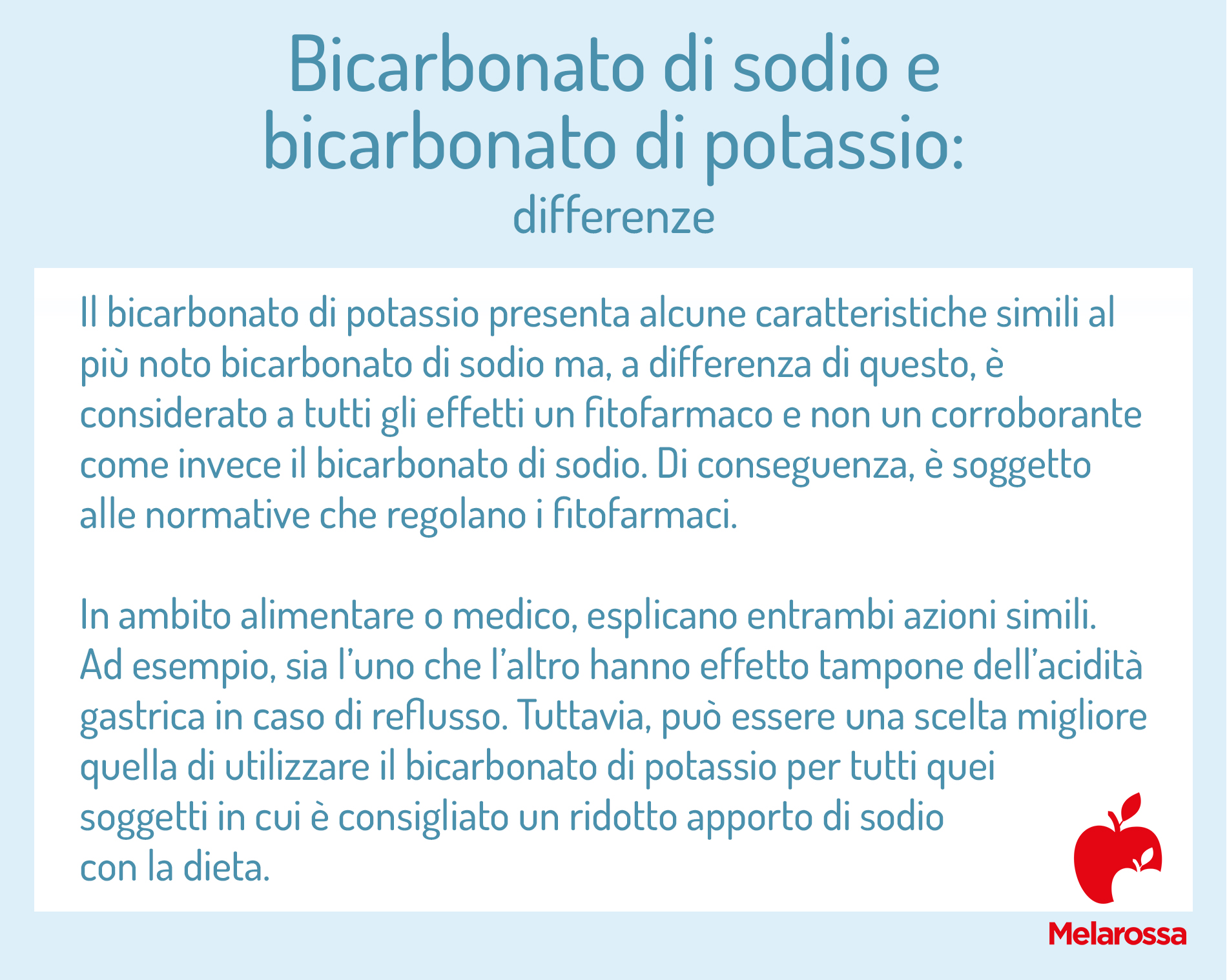 Bicarbonato di sodio e bicarbonato di potassio:
differenze

Il bicarbonato di potassio presenta alcune caratteristiche simili al più noto bicarbonato di sodio ma, a differenza di questo, è considerato a tutti gli effetti un fitofarmaco e non un corroborante come invece il bicarbonato di sodio. Di conseguenza, è soggetto alle normative che regolano i fitofarmaci.

In ambito alimentare o medico, esplicano entrambi azioni simili. Ad esempio, sia l'uno che l'altro hanno effetto tampone dell'acidità gastrica in caso di reflusso. Tuttavia, può essere una scelta migliore quella di utilizzare il bicarbonato di potassio per tutti quei soggetti in cui è consigliato un ridotto apporto di sodio con la dieta.

Melarossa